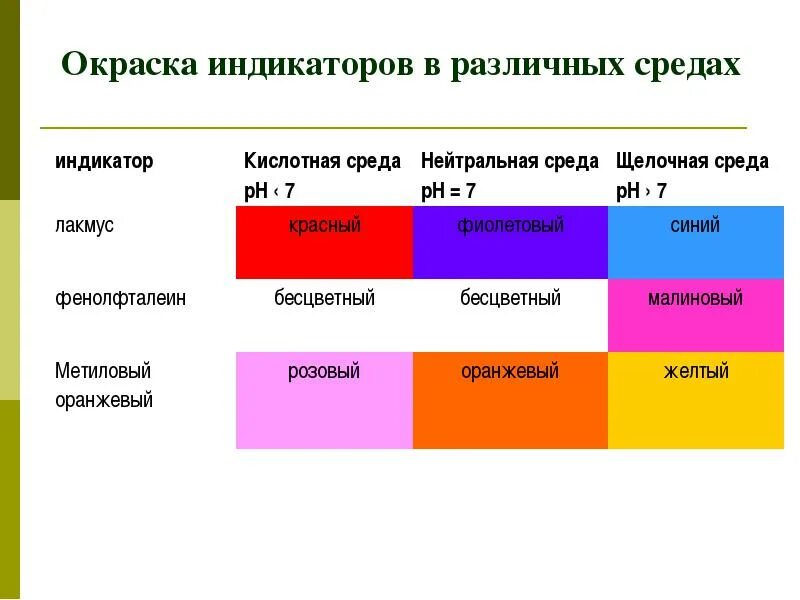 Окраска индикаторов в различных средах

| индикатор | Кислотная среда pH ‹ 7 | Нейтральная среда pH = 7 | Щелочная среда pH › 7 |
|---|---|---|---|
| лакмус | красный | фиолетовый | синий |
| фенолфталеин | бесцветный | бесцветный | малиновый |
| Метиловый оранжевый | розовый | оранжевый | желтый |